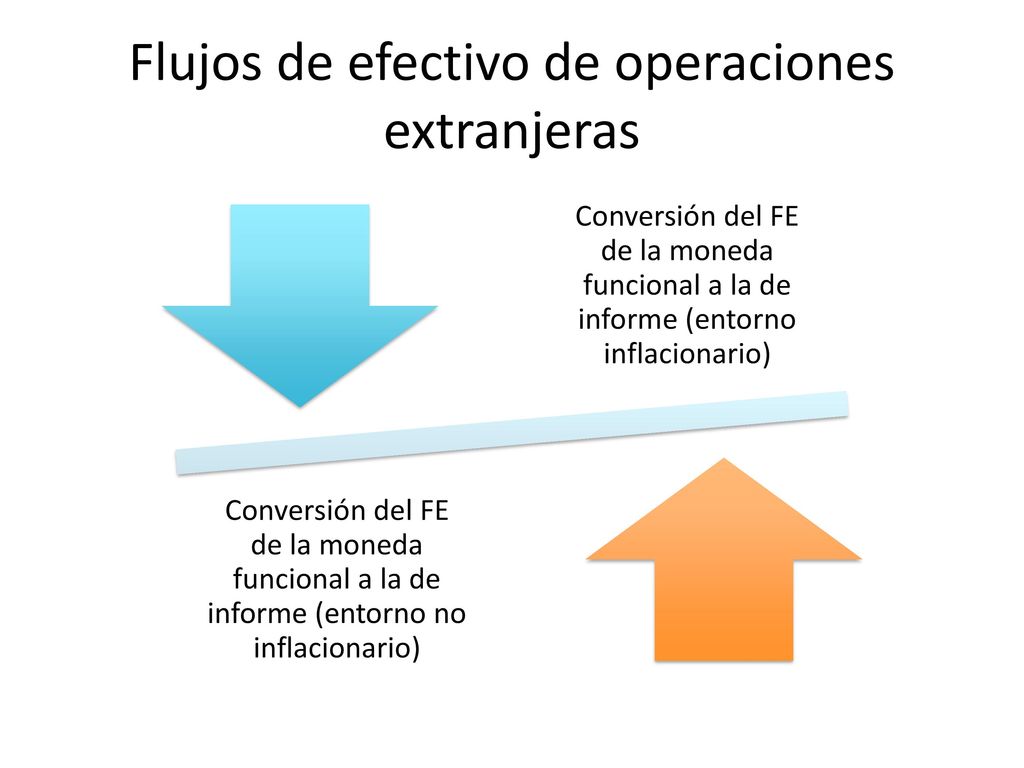 Flujos de efectivo de operaciones extranjeras

Conversión del FE de la moneda funcional a la de informe (entorno inflacionario)

Conversión del FE de la moneda funcional a la de informe (entorno no inflacionario)